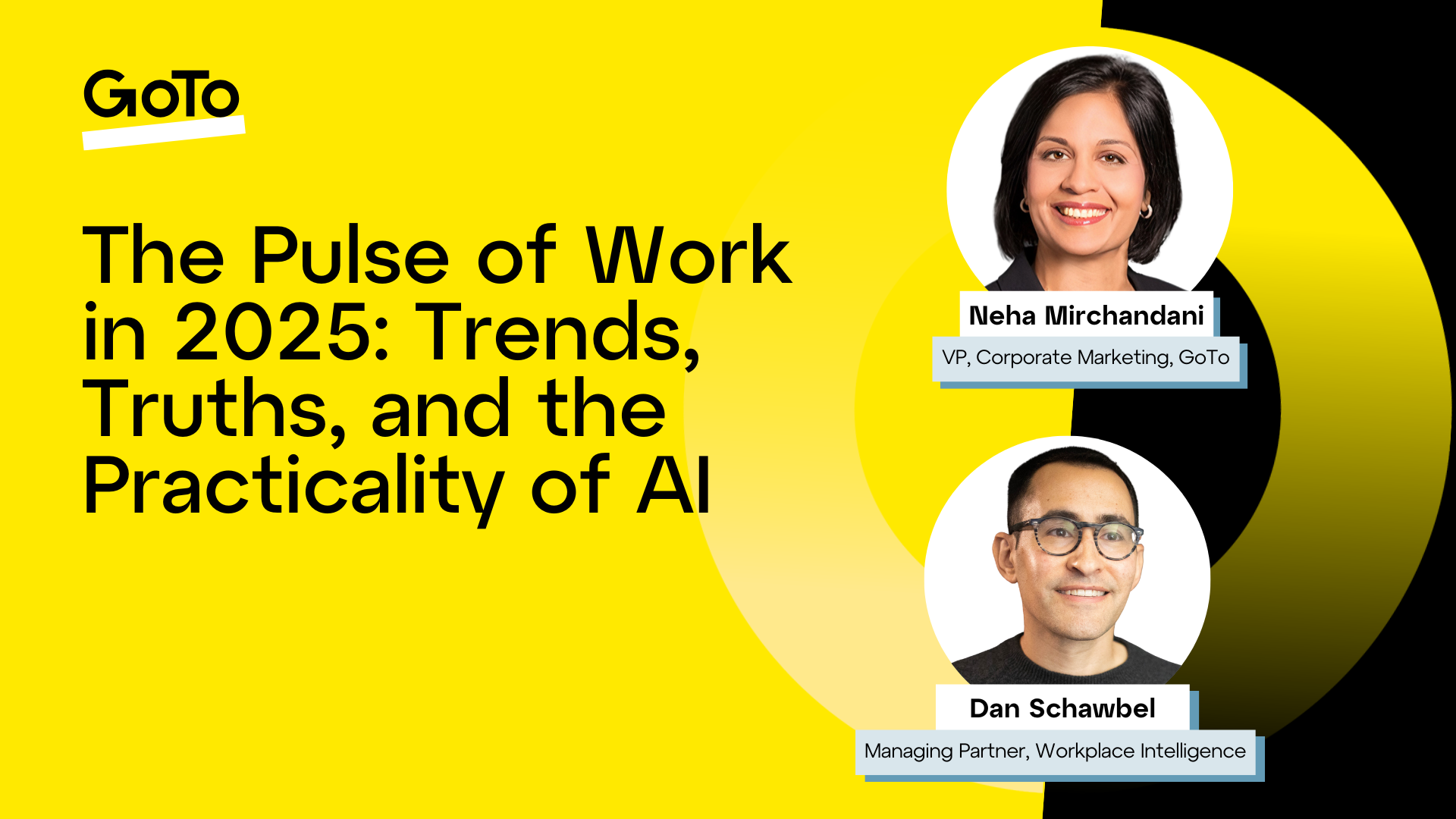 GoTo

The Pulse of Work in 2025: Trends, Truths, and the Practicality of AI

Neha Mirchandani

VP, Corporate Marketing, GoTo

Dan Schawbel

Managing Partner, Workplace Intelligence